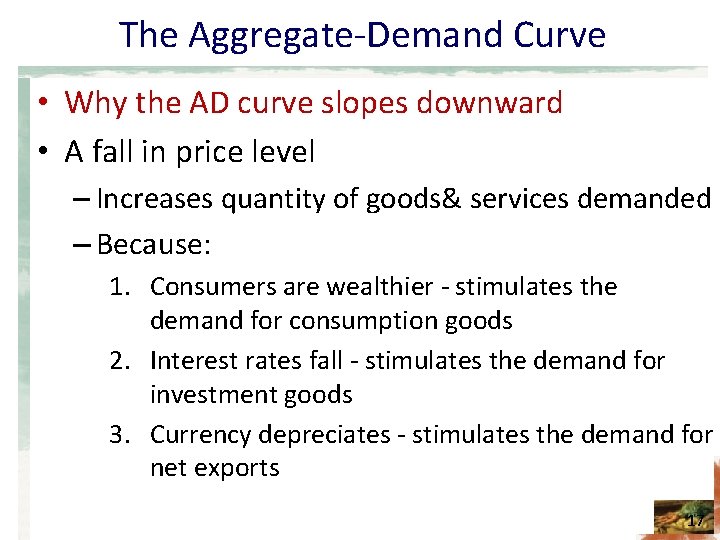 The Aggregate-Demand Curve

• Why the AD curve slopes downward

• A fall in price level

– Increases quantity of goods& services demanded

– Because:

1. Consumers are wealthier - stimulates the demand for consumption goods

2. Interest rates fall - stimulates the demand for investment goods

3. Currency depreciates - stimulates the demand for net exports

17